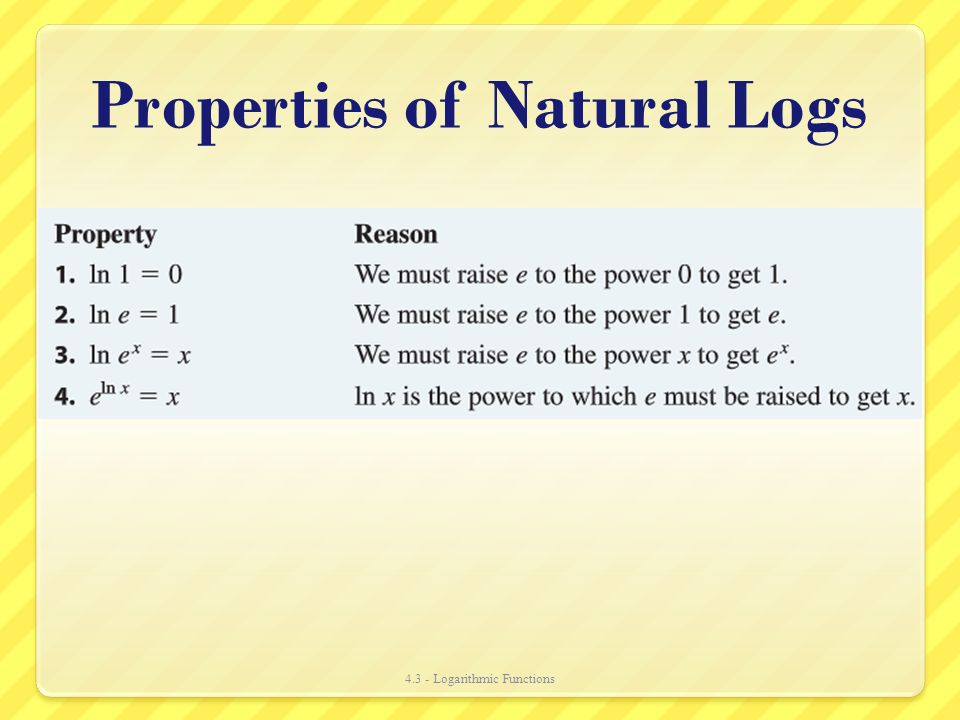 Properties of Natural Logs

| Property | Reason |
|---|---|
| **1.** $\ln 1 = 0$ | We must raise $e$ to the power 0 to get 1. |
| **2.** $\ln e = 1$ | We must raise $e$ to the power 1 to get $e$. |
| **3.** $\ln e^x = x$ | We must raise $e$ to the power $x$ to get $e^x$. |
| **4.** $e^{\ln x} = x$ | $\ln x$ is the power to which $e$ must be raised to get $x$. |

4.3 - Logarithmic Functions